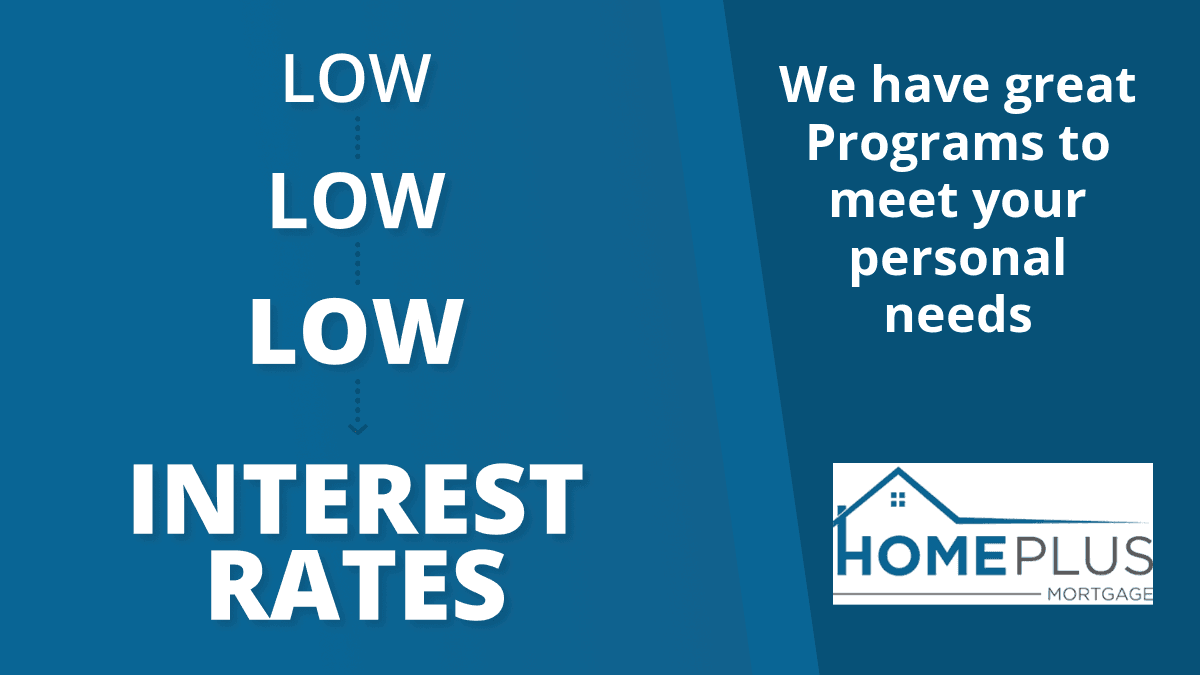 LOW

LOW

LOW

INTEREST RATES

We have great Programs to meet your personal needs

HOMEPLUS
MORTGAGE